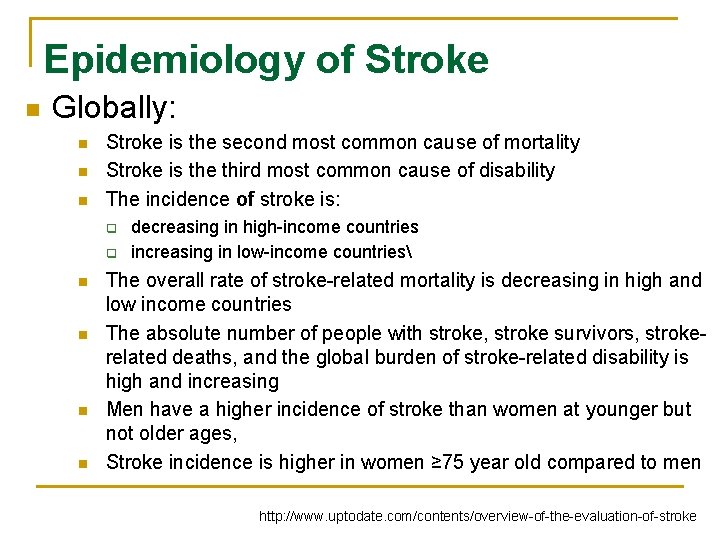 Epidemiology of Stroke

Globally:

Stroke is the second most common cause of mortality

Stroke is the third most common cause of disability

The incidence of stroke is:

decreasing in high-income countries

increasing in low-income countries\

The overall rate of stroke-related mortality is decreasing in high and low income countries

The absolute number of people with stroke, stroke survivors, stroke-related deaths, and the global burden of stroke-related disability is high and increasing

Men have a higher incidence of stroke than women at younger but not older ages,

Stroke incidence is higher in women ≥75 year old compared to men

http://www.uptodate.com/contents/overview-of-the-evaluation-of-stroke